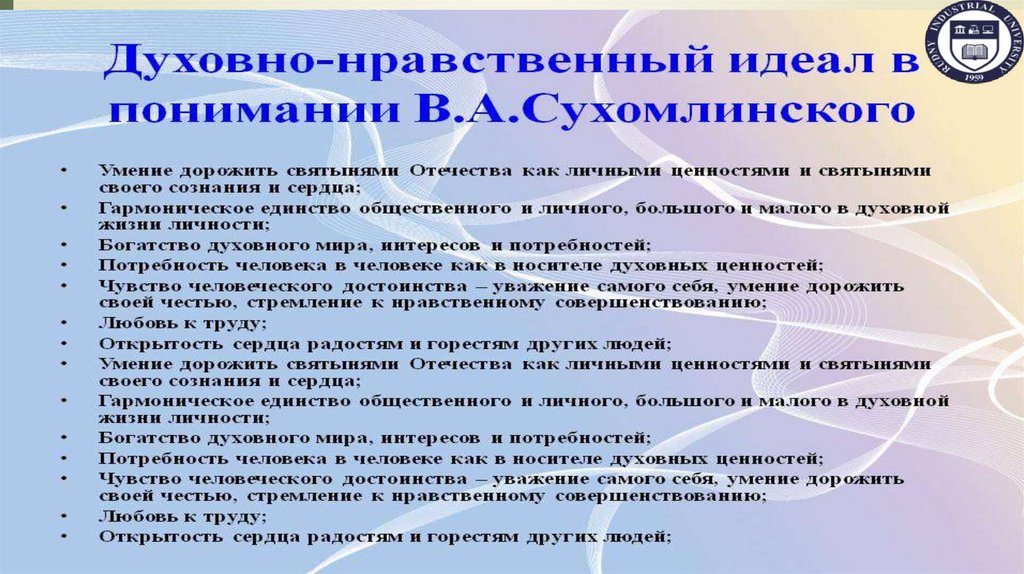 RUDNY INDUSTRIAL UNIVERSITY
1959

Духовно-нравственный идеал в понимании В.А.Сухомлинского

• Умение дорожить святынями Отечества как личными ценностями и святынями своего сознания и сердца;
• Гармоническое единство общественного и личного, большого и малого в духовной жизни личности;
• Богатство духовного мира, интересов и потребностей;
• Потребность человека в человеке как в носителе духовных ценностей;
• Чувство человеческого достоинства – уважение самого себя, умение дорожить своей честью, стремление к нравственному совершенствованию;
• Любовь к труду;
• Открытость сердца радостям и горестям других людей;
• Умение дорожить святынями Отечества как личными ценностями и святынями своего сознания и сердца;
• Гармоническое единство общественного и личного, большого и малого в духовной жизни личности;
• Богатство духовного мира, интересов и потребностей;
• Потребность человека в человеке как в носителе духовных ценностей;
• Чувство человеческого достоинства – уважение самого себя, умение дорожить своей честью, стремление к нравственному совершенствованию;
• Любовь к труду;
• Открытость сердца радостям и горестям других людей;